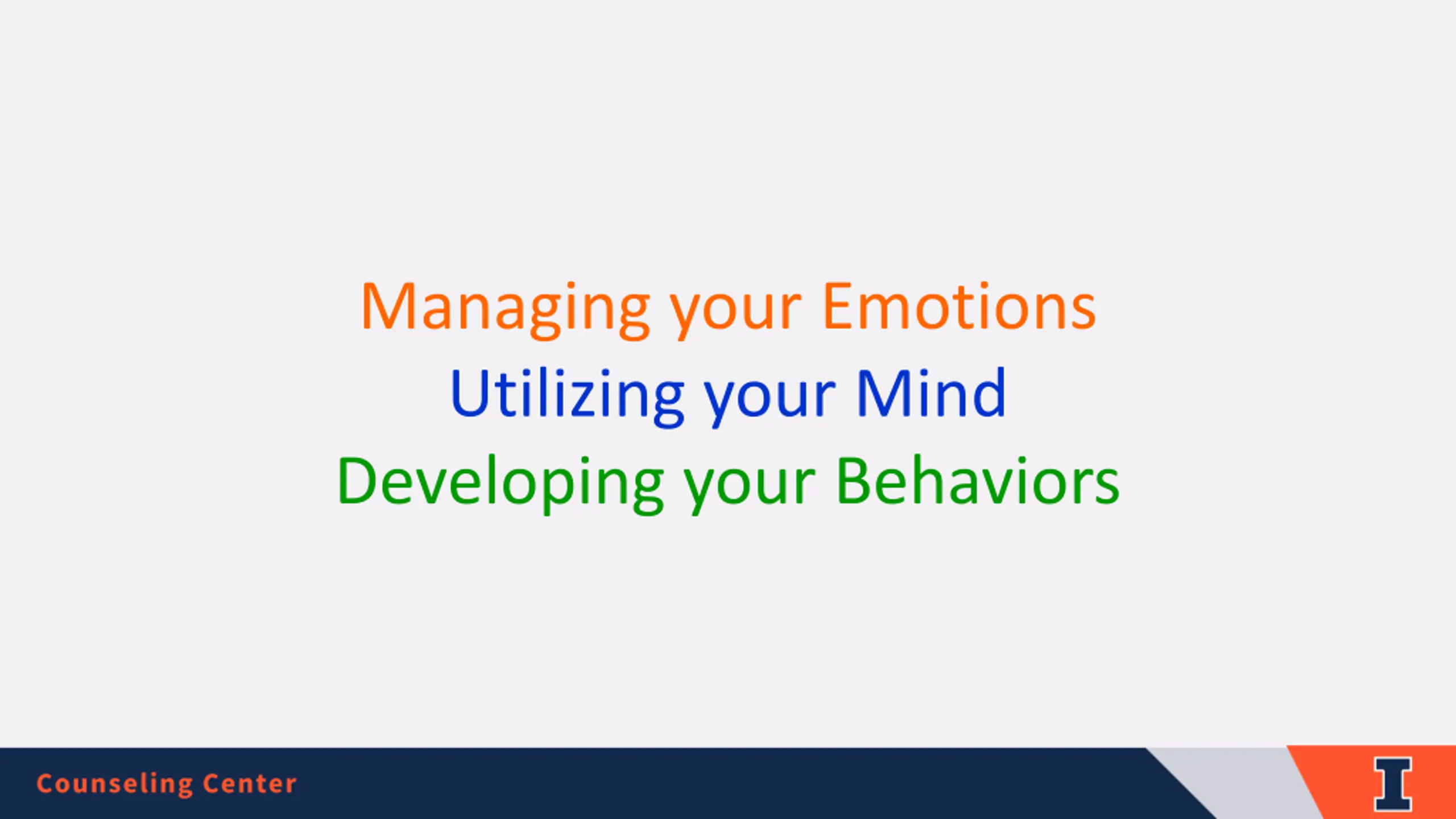 Managing your Emotions
Utilizing your Mind
Developing your Behaviors

Counseling Center

I